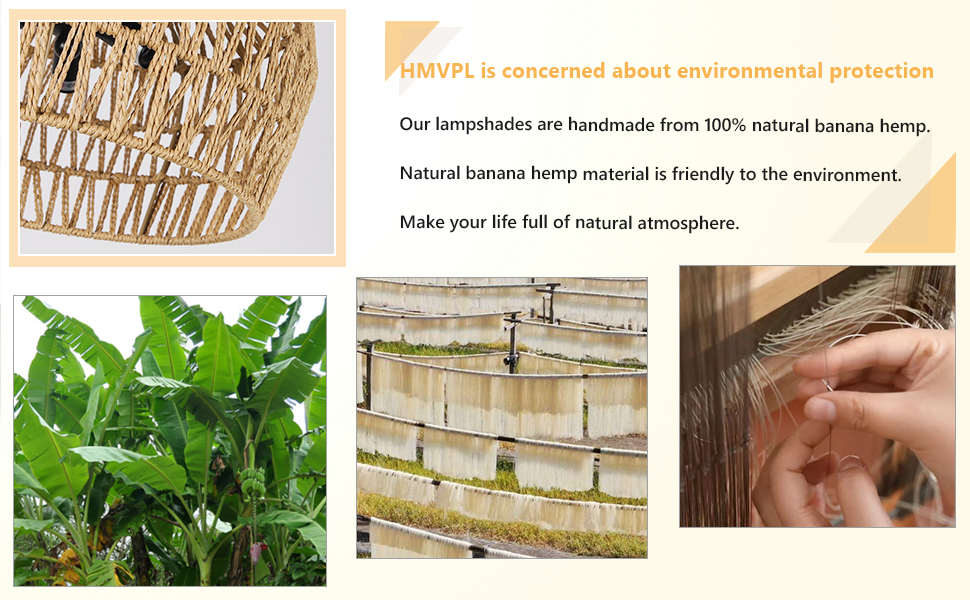 HMVPL is concerned about environmental protection

Our lampshades are handmade from 100% natural banana hemp.

Natural banana hemp material is friendly to the environment.

Make your life full of natural atmosphere.